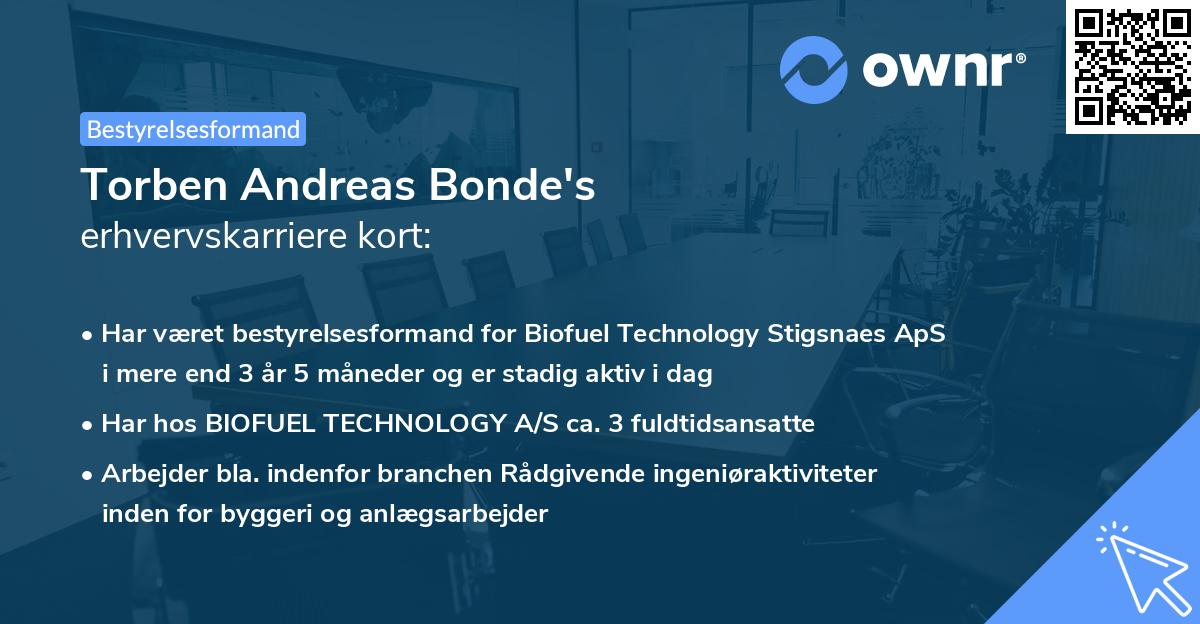 ownr®

Bestyrelsesformand

Torben Andreas Bonde's
erhvervskarriere kort:

• Har været bestyrelsesformand for Biofuel Technology Stigsnaes ApS i mere end 3 år 5 måneder og er stadig aktiv i dag

• Har hos BIOFUEL TECHNOLOGY A/S ca. 3 fuldtidsansatte

• Arbejder bla. indenfor branchen Rådgivende ingeniøraktiviteter inden for byggeri og anlægsarbejder